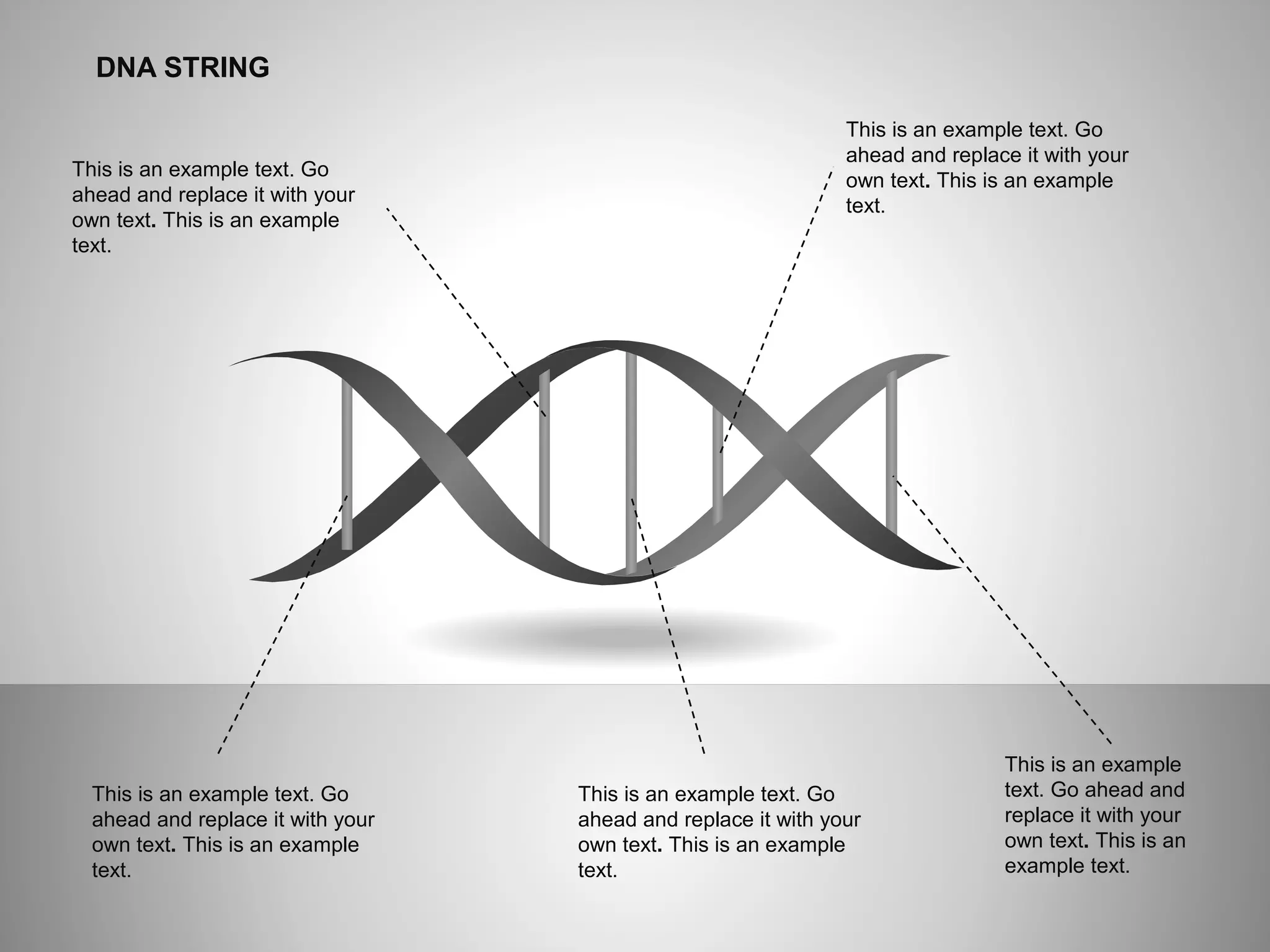 DNA STRING

This is an example text. Go ahead and replace it with your own text. This is an example text.

This is an example text. Go ahead and replace it with your own text. This is an example text.

This is an example text. Go ahead and replace it with your own text. This is an example text.

This is an example text. Go ahead and replace it with your own text. This is an example text.

This is an example text. Go ahead and replace it with your own text. This is an example text.